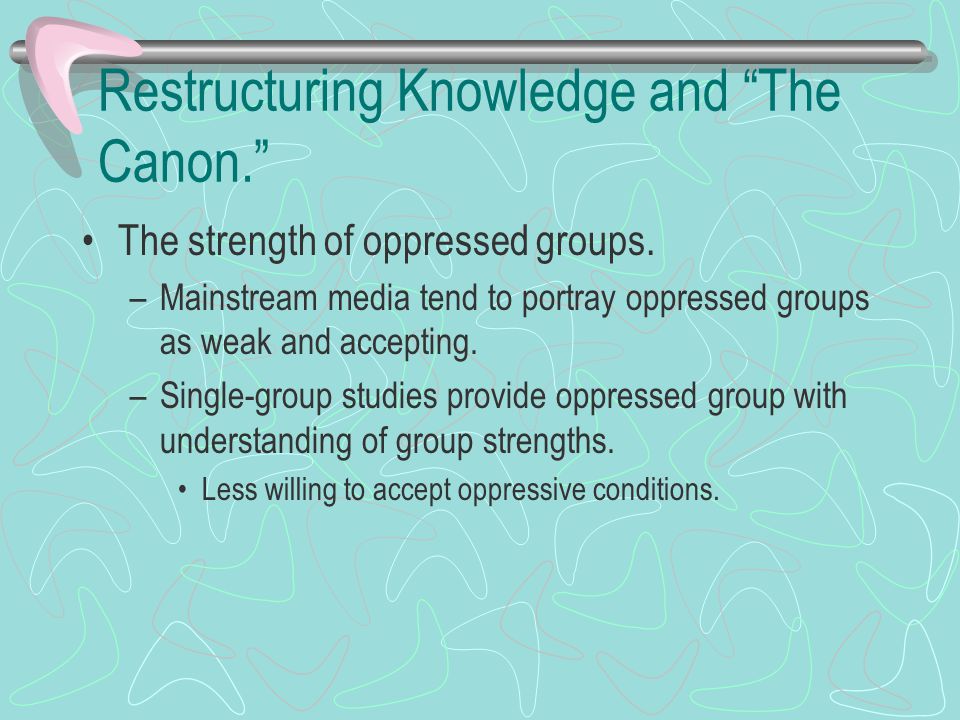 Restructuring Knowledge and “The Canon.”

• The strength of oppressed groups.

– Mainstream media tend to portray oppressed groups as weak and accepting.

– Single-group studies provide oppressed group with understanding of group strengths.

• Less willing to accept oppressive conditions.